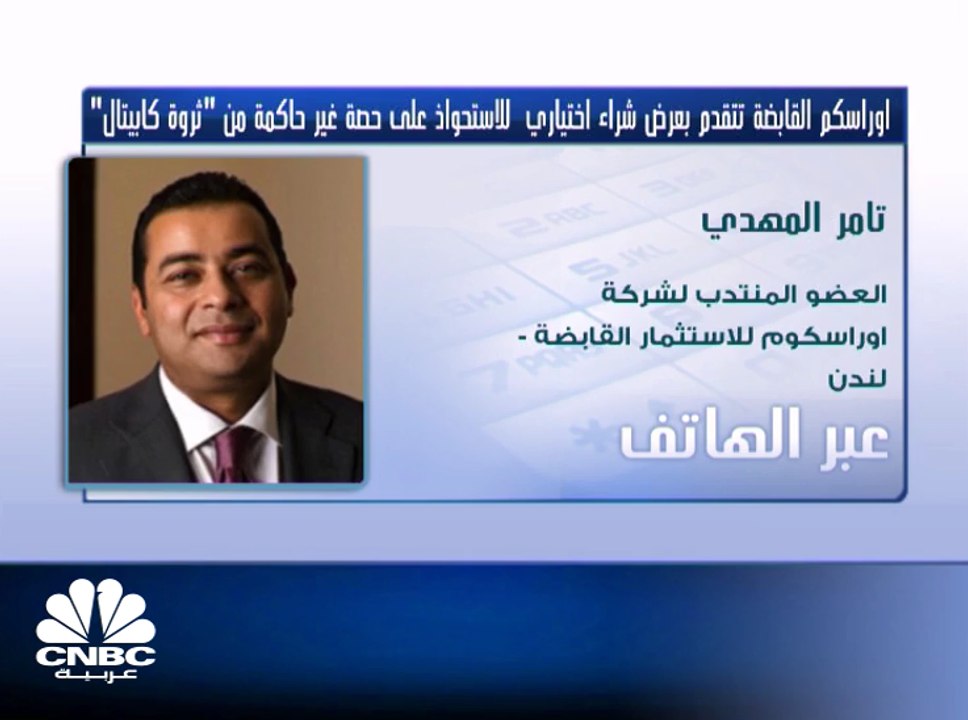 اوراسكم القابضة تتقدم بعرض شراء اختياري للاستحواذ على حصة غير حاكمة من "ثروة كابيتال"

تامر المهدي

العضو المنتدب لشركة اوراسكوم للاستثمار القابضة - لندن

عبر الهاتف

CNBC
عربية